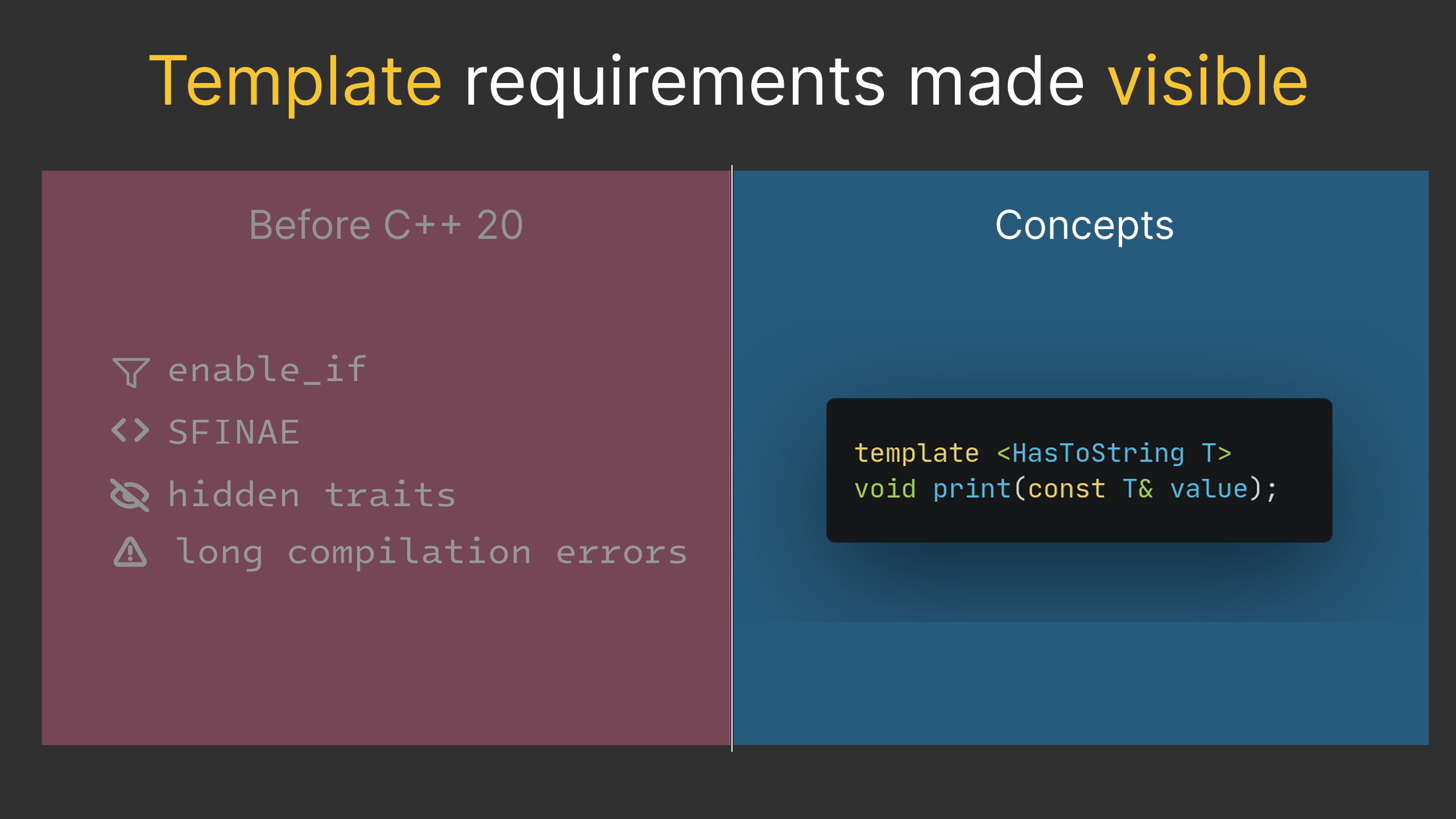 Template requirements made visible

Before C++ 20

enable_if
SFINAE
hidden traits
long compilation errors

Concepts

template <HasToString T>
void print(const T& value);